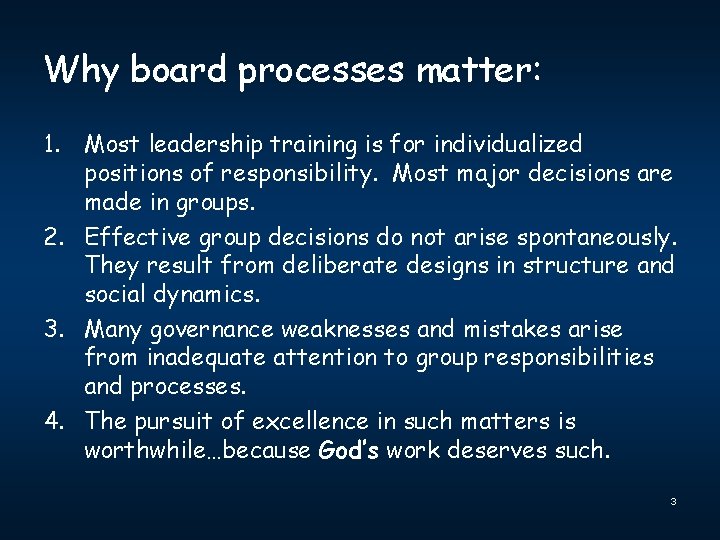 Why board processes matter:

1. Most leadership training is for individualized positions of responsibility. Most major decisions are made in groups.
2. Effective group decisions do not arise spontaneously. They result from deliberate designs in structure and social dynamics.
3. Many governance weaknesses and mistakes arise from inadequate attention to group responsibilities and processes.
4. The pursuit of excellence in such matters is worthwhile…because God's work deserves such.

3